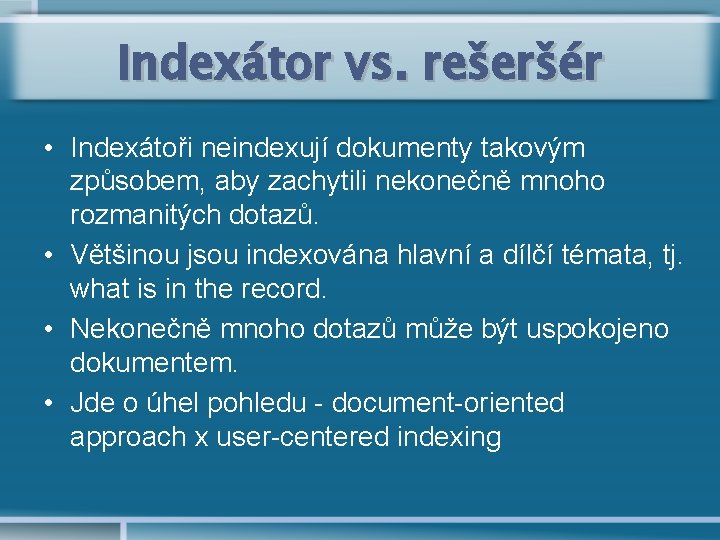 Indexátor vs. rešeršér

• Indexátoři neindexují dokumenty takovým způsobem, aby zachytili nekonečně mnoho rozmanitých dotazů.
• Většinou jsou indexována hlavní a dílčí témata, tj. what is in the record.
• Nekonečně mnoho dotazů může být uspokojeno dokumentem.
• Jde o úhel pohledu - document-oriented approach x user-centered indexing